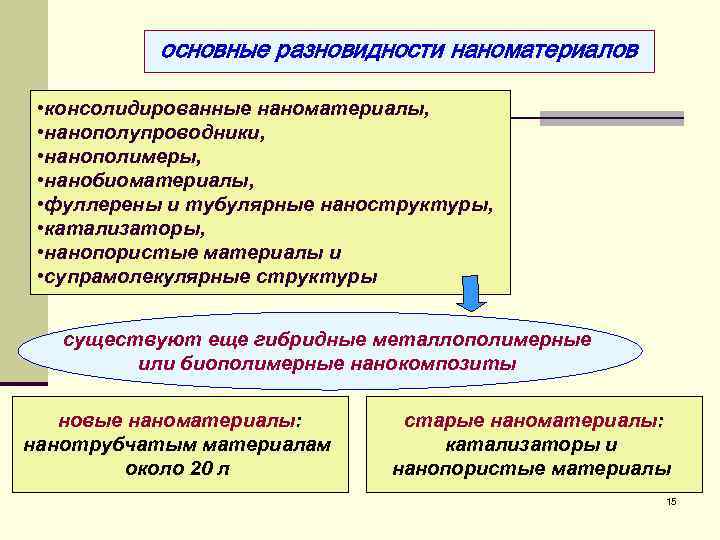 основные разновидности наноматериалов

•консолидированные наноматериалы,
•нанополупроводники,
•нанополимеры,
•нанобиоматериалы,
•фуллерены и тубулярные наноструктуры,
•катализаторы,
•нанопористые материалы и
•супрамолекулярные структуры

существуют еще гибридные металлополимерные или биополимерные нанокомпозиты

новые наноматериалы: нанотрубчатым материалам около 20 л

старые наноматериалы: катализаторы и нанопористые материалы

15